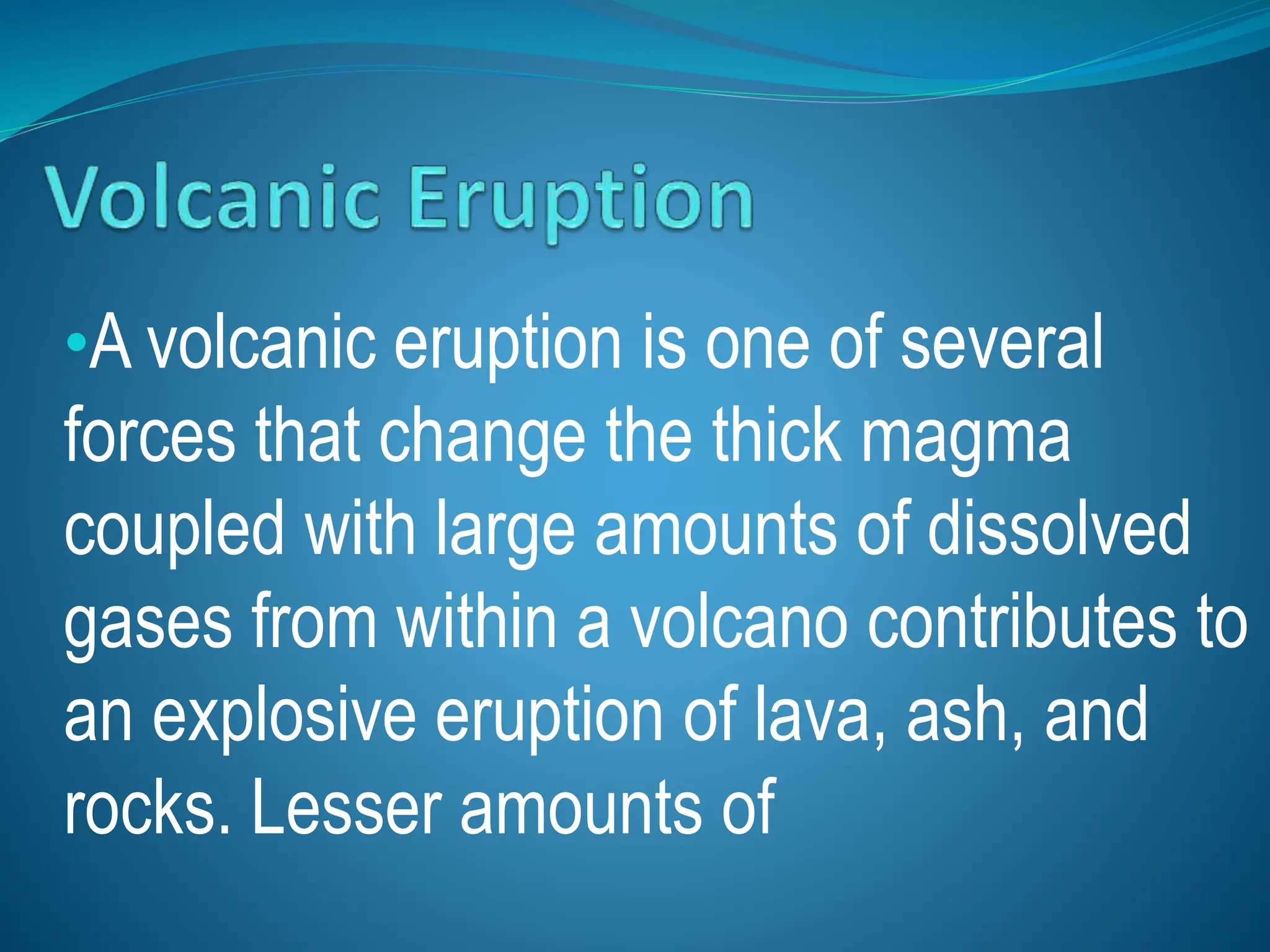 Volcanic Eruption

•A volcanic eruption is one of several forces that change the thick magma coupled with large amounts of dissolved gases from within a volcano contributes to an explosive eruption of lava, ash, and rocks. Lesser amounts of